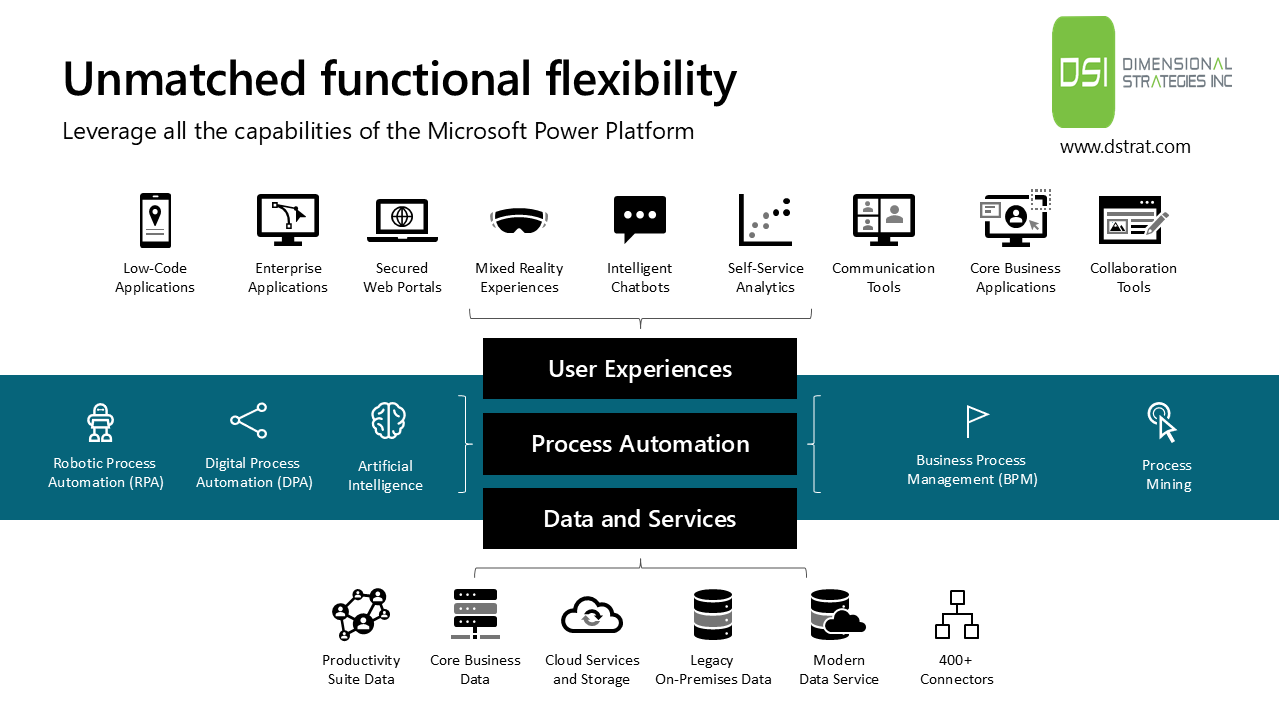 Unmatched functional flexibility

Leverage all the capabilities of the Microsoft Power Platform

DSI DIMENSIONAL STRATEGIES INC

www.dstrat.com

Low-Code Applications

Enterprise Applications

Secured Web Portals

Mixed Reality Experiences

Intelligent Chatbots

Self-Service Analytics

Communication Tools

Core Business Applications

Collaboration Tools

User Experiences

Robotic Process Automation (RPA)

Digital Process Automation (DPA)

Artificial Intelligence

Process Automation

Business Process Management (BPM)

Process Mining

Data and Services

Productivity Suite Data

Core Business Data

Cloud Services and Storage

Legacy On-Premises Data

Modern Data Service

400+ Connectors